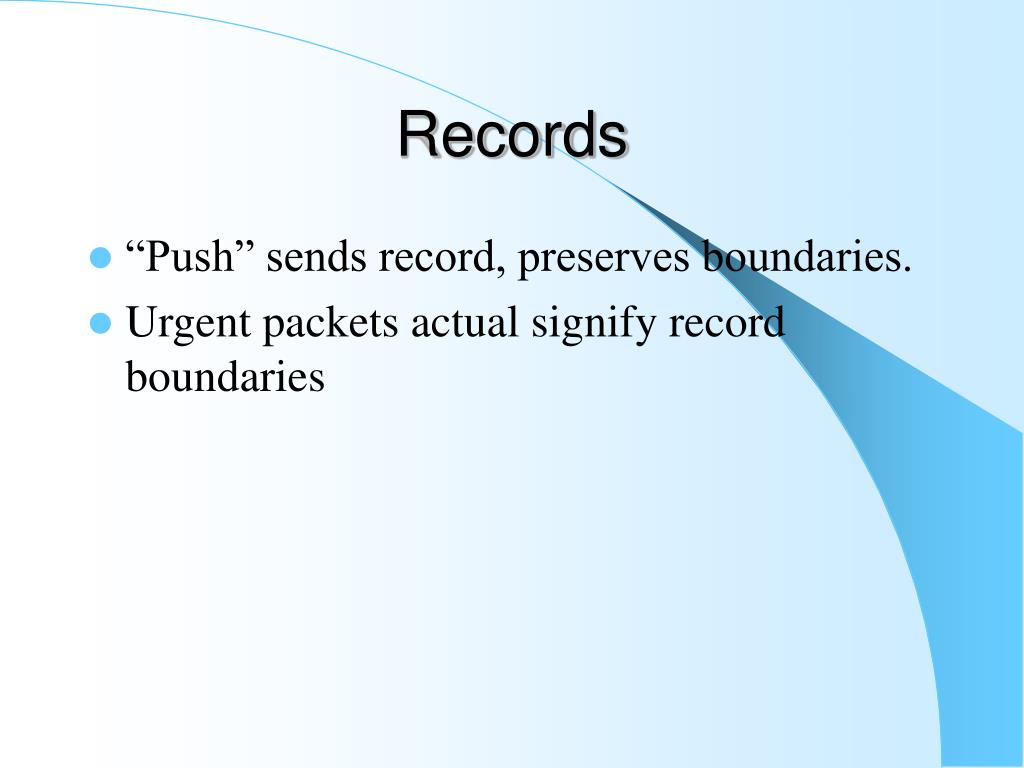 Records

- “Push” sends record, preserves boundaries.
- Urgent packets actual signify record boundaries